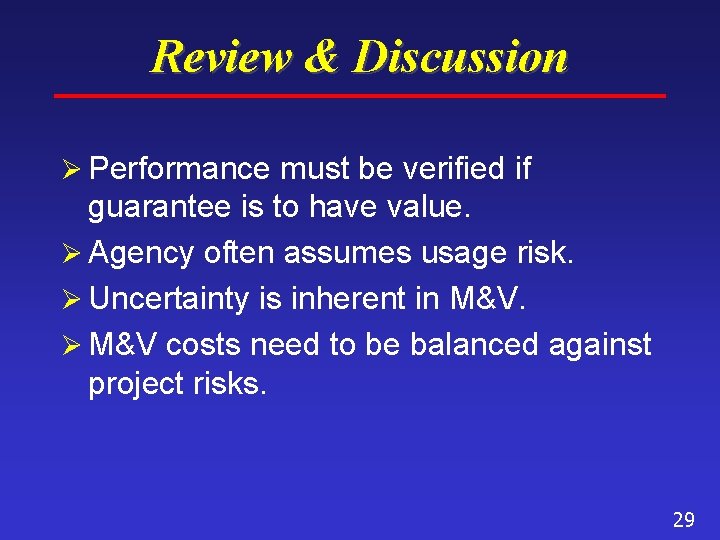 Review & Discussion

➢ Performance must be verified if guarantee is to have value.

➢ Agency often assumes usage risk.

➢ Uncertainty is inherent in M&V.

➢ M&V costs need to be balanced against project risks.

29